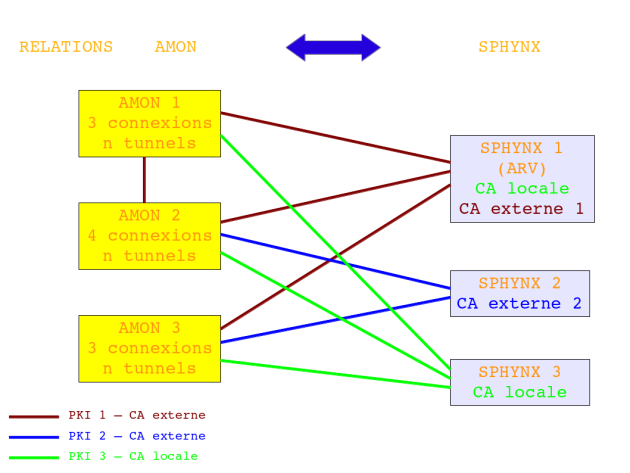 RELATIONS AMON SPHYNX

AMON 1
3 connexions
n tunnels

AMON 2
4 connexions
n tunnels

AMON 3
3 connexions
n tunnels

SPHYNX 1
(ARV)
CA locale
CA externe 1

SPHYNX 2
CA externe 2

SPHYNX 3
CA locale

PKI 1 – CA externe
PKI 2 – CA externe
PKI 3 – CA locale